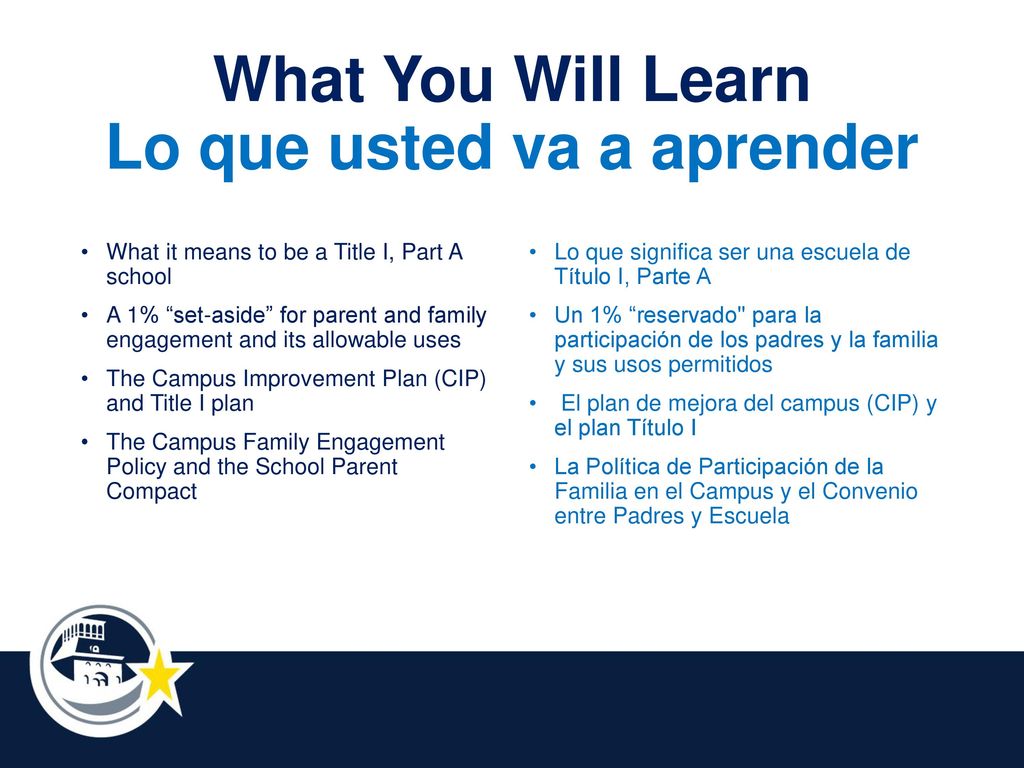 What You Will Learn
Lo que usted va a aprender

• What it means to be a Title I, Part A school
• A 1% “set-aside” for parent and family engagement and its allowable uses
• The Campus Improvement Plan (CIP) and Title I plan
• The Campus Family Engagement Policy and the School Parent Compact

• Lo que significa ser una escuela de Título I, Parte A
• Un 1% “reservado" para la participación de los padres y la familia y sus usos permitidos
• El plan de mejora del campus (CIP) y el plan Título I
• La Política de Participación de la Familia en el Campus y el Convenio entre Padres y Escuela